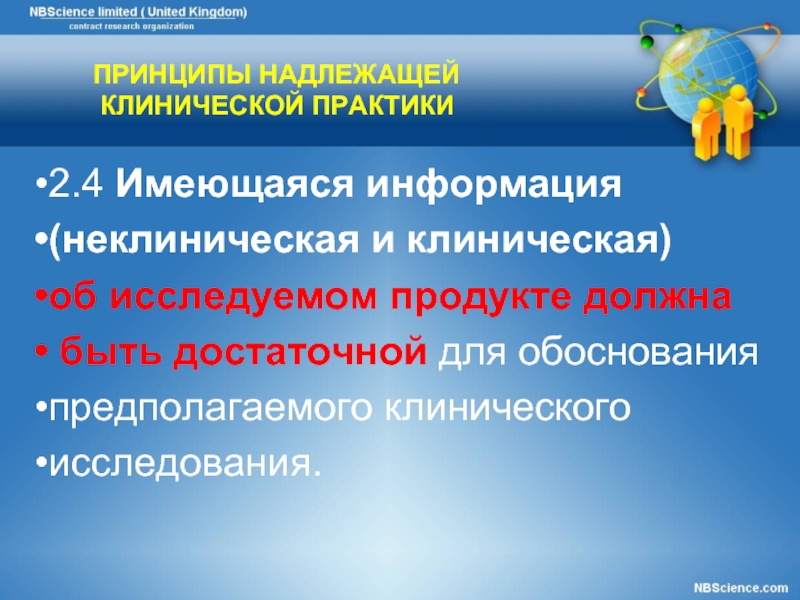 NBScience limited ( United Kingdom)
contract research organization

ПРИНЦИПЫ НАДЛЕЖАЩЕЙ КЛИНИЧЕСКОЙ ПРАКТИКИ

•2.4 Имеющаяся информация
•(неклиническая и клиническая)
•об исследуемом продукте должна
• быть достаточной для обоснования
•предполагаемого клинического
•исследования.

NBScience.com